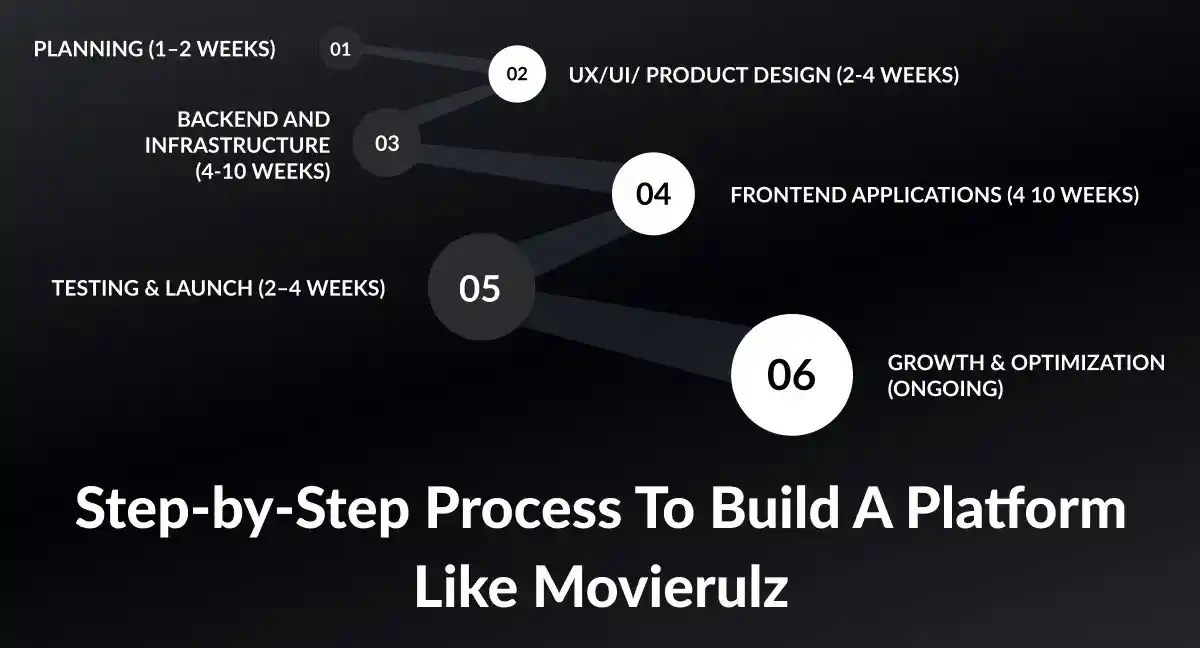 PLANNING (1–2 WEEKS) 01

02 UX/UI/ PRODUCT DESIGN (2-4 WEEKS)

BACKEND AND INFRASTRUCTURE (4-10 WEEKS) 03

04 FRONTEND APPLICATIONS (4 10 WEEKS)

TESTING & LAUNCH (2–4 WEEKS) 05

06 GROWTH & OPTIMIZATION (ONGOING)

Step-by-Step Process To Build A Platform Like Movierulz